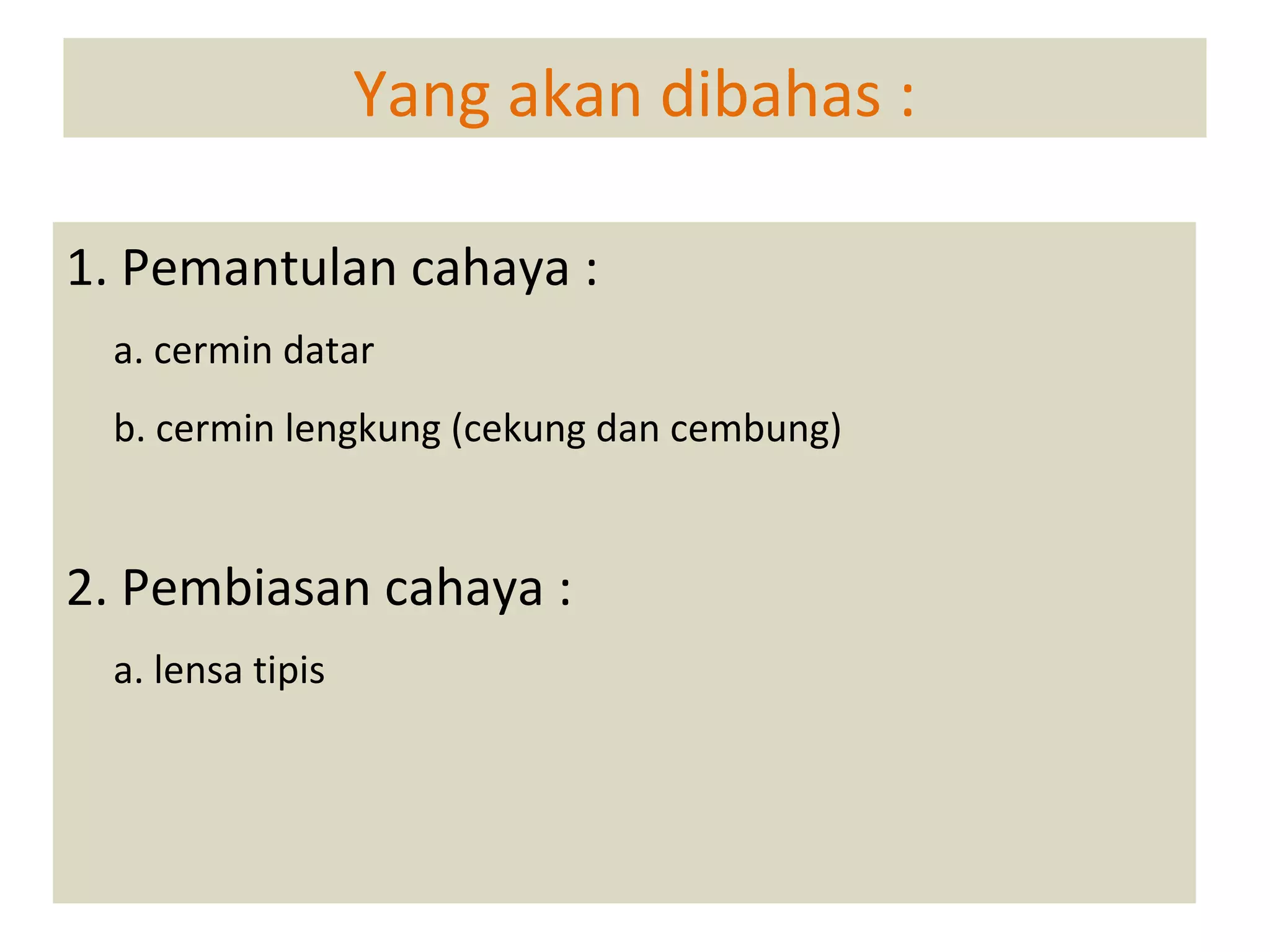 Yang akan dibahas :

1. Pemantulan cahaya :

a. cermin datar

b. cermin lengkung (cekung dan cembung)

2. Pembiasan cahaya :

a. lensa tipis